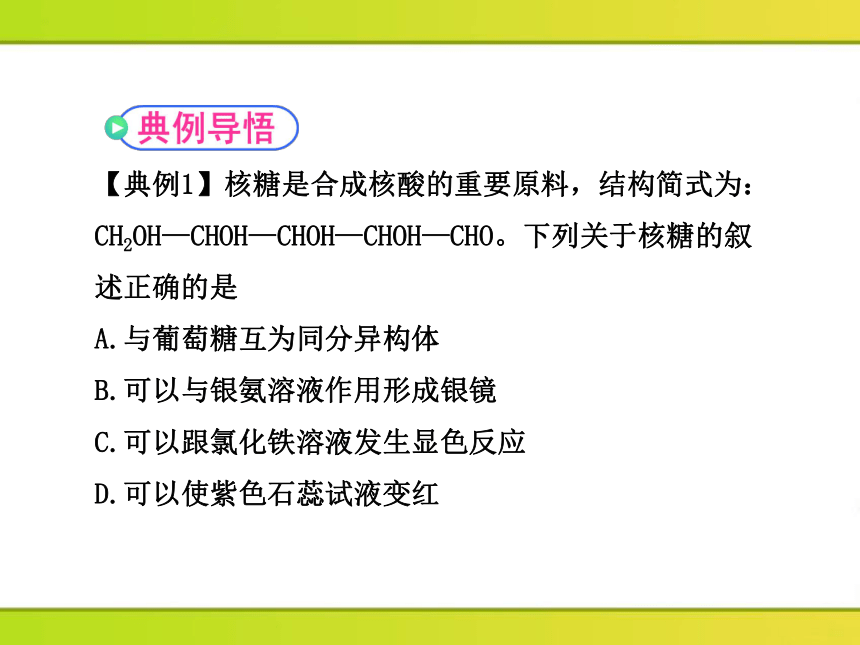 典例导悟

【典例1】核糖是合成核酸的重要原料，结构简式为：$CH_2OH—CHOH—CHOH—CHOH—CHO$。下列关于核糖的叙述正确的是

A.与葡萄糖互为同分异构体

B.可以与银氨溶液作用形成银镜

C.可以跟氯化铁溶液发生显色反应

D.可以使紫色石蕊试液变红